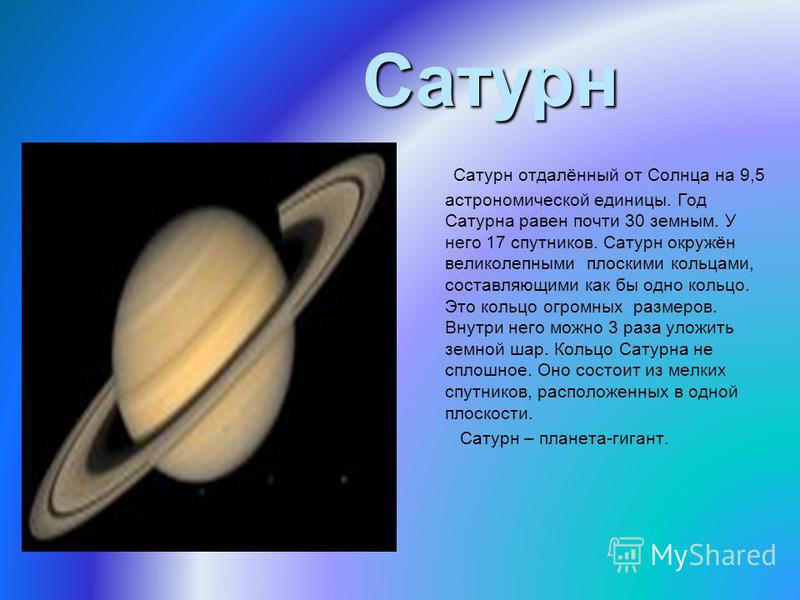 Сатурн

Сатурн отдалённый от Солнца на 9,5 астрономической единицы. Год Сатурна равен почти 30 земным. У него 17 спутников. Сатурн окружён великолепными плоскими кольцами, составляющими как бы одно кольцо. Это кольцо огромных размеров. Внутри него можно 3 раза уложить земной шар. Кольцо Сатурна не сплошное. Оно состоит из мелких спутников, расположенных в одной плоскости.

Сатурн – планета-гигант.

MyShared